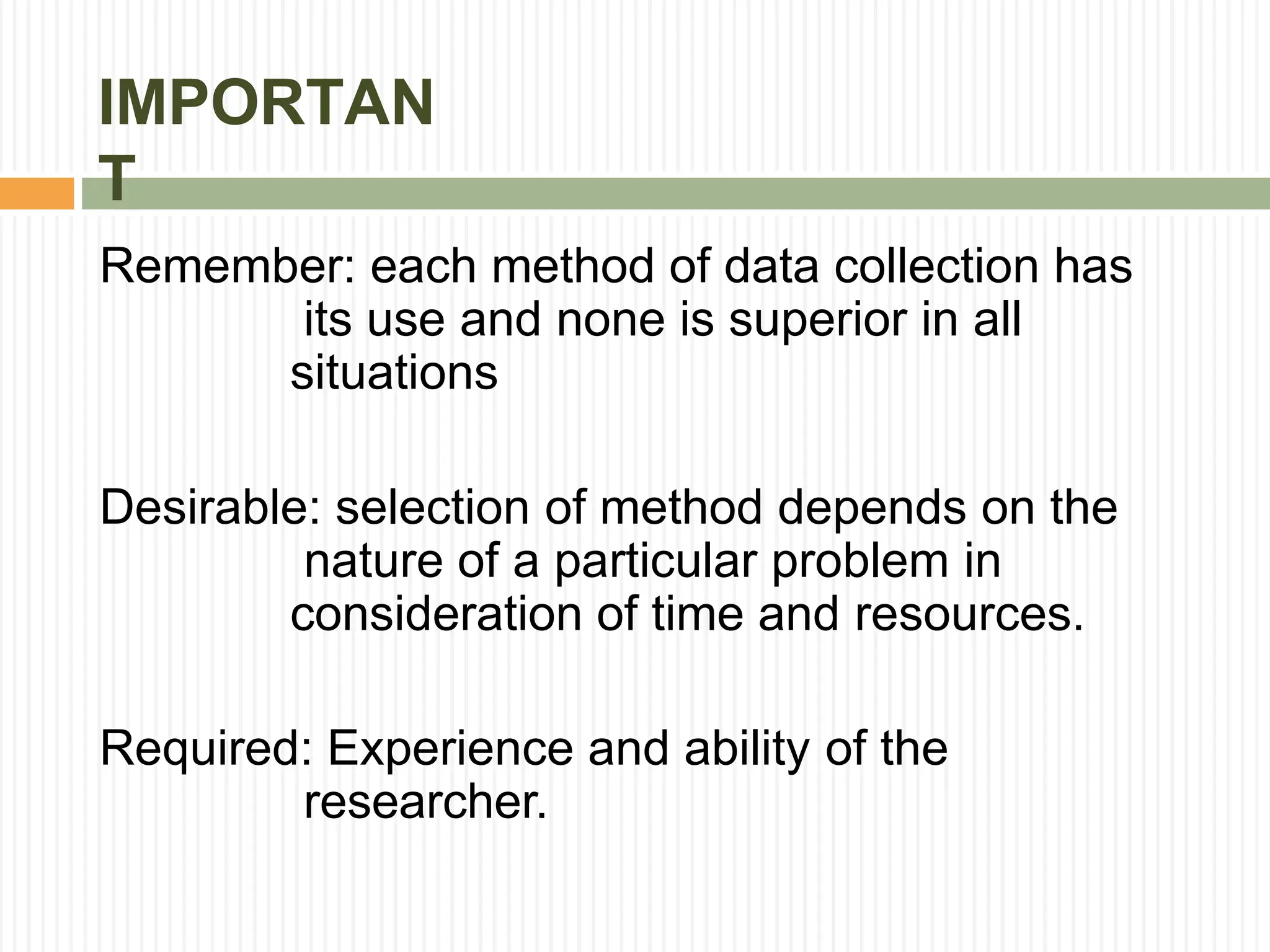 IMPORTAN
T

Remember: each method of data collection has its use and none is superior in all situations

Desirable: selection of method depends on the nature of a particular problem in consideration of time and resources.

Required: Experience and ability of the researcher.